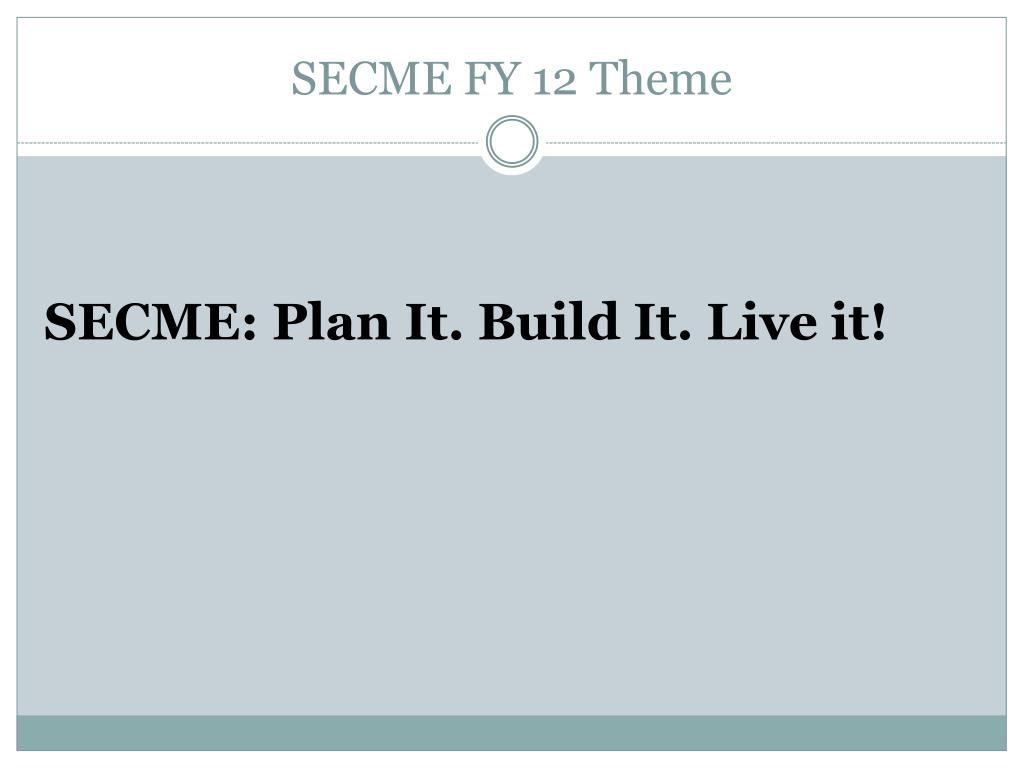 SECME FY 12 Theme

SECME: Plan It. Build It. Live it!